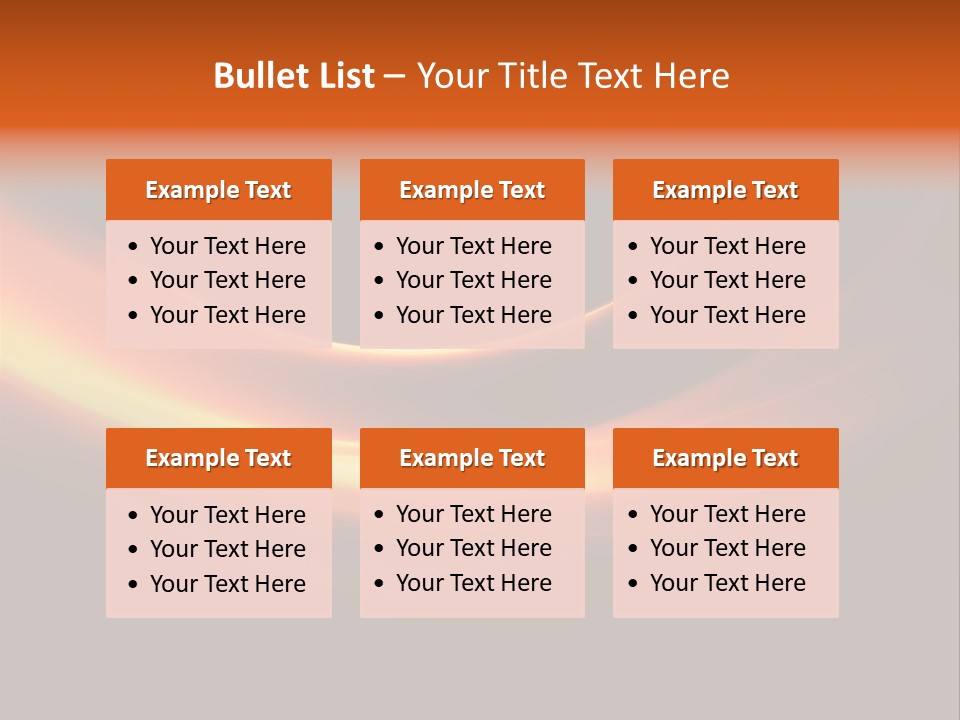 Bullet List – Your Title Text Here

Example Text
• Your Text Here
• Your Text Here
• Your Text Here

Example Text
• Your Text Here
• Your Text Here
• Your Text Here

Example Text
• Your Text Here
• Your Text Here
• Your Text Here

Example Text
• Your Text Here
• Your Text Here
• Your Text Here

Example Text
• Your Text Here
• Your Text Here
• Your Text Here

Example Text
• Your Text Here
• Your Text Here
• Your Text Here